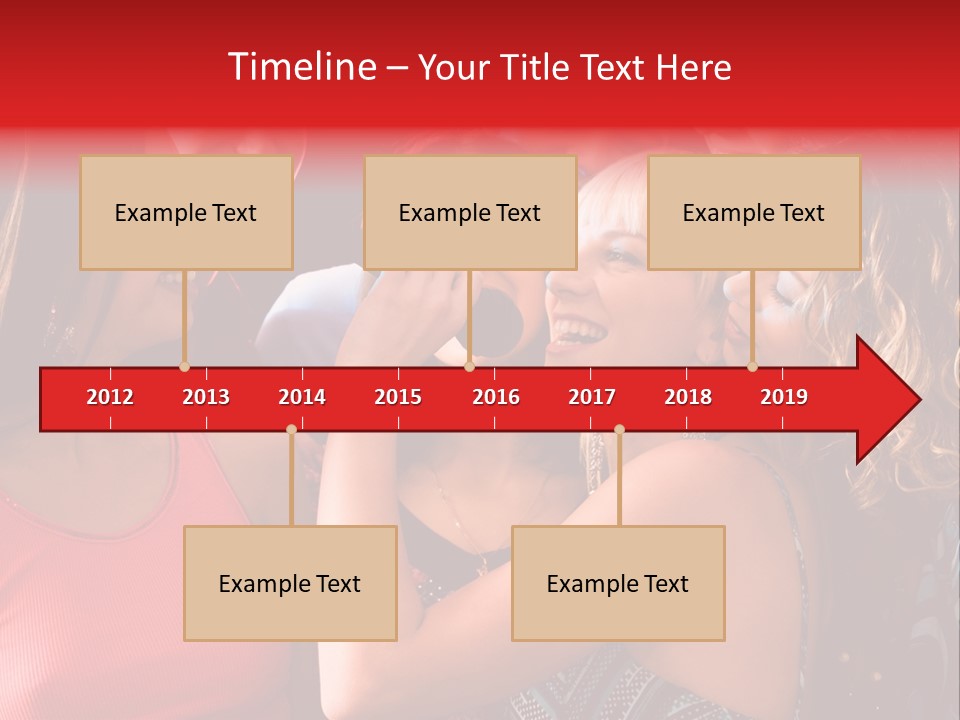 Timeline – Your Title Text Here

Example Text

Example Text

Example Text

2012 2013 2014 2015 2016 2017 2018 2019

Example Text

Example Text